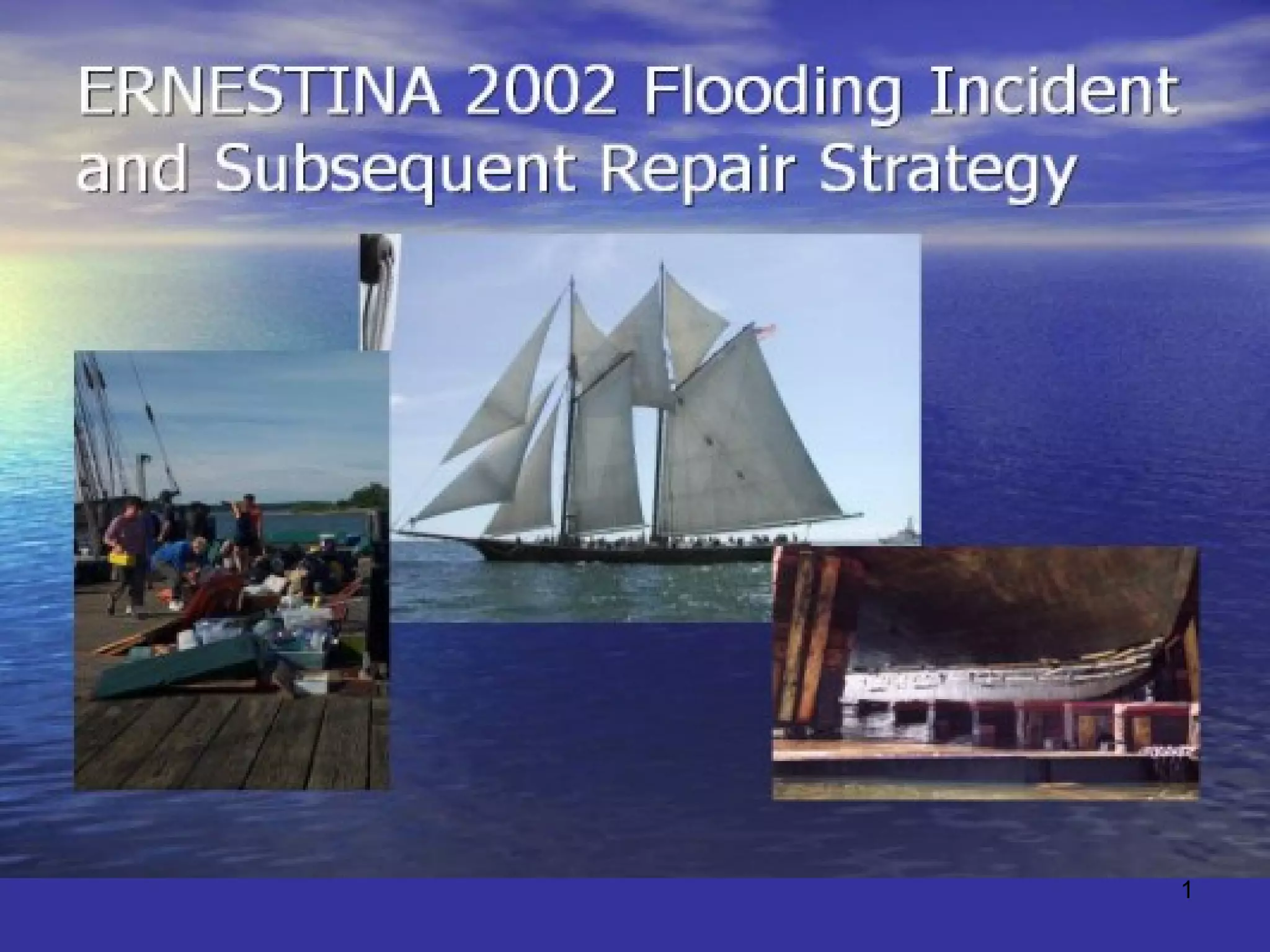 ERNESTINA 2002 Flooding Incident and Subsequent Repair Strategy

1